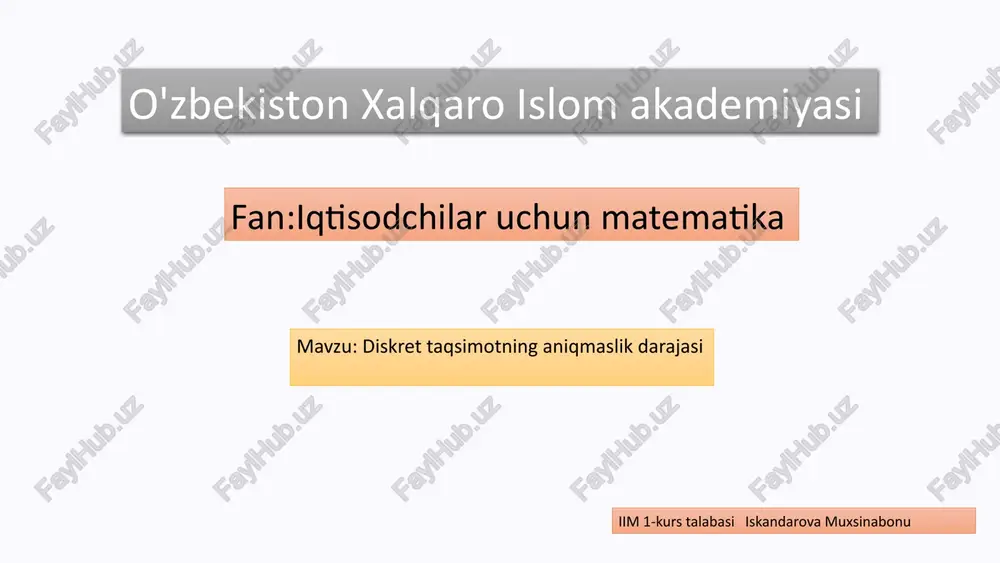 O'zbekiston Xalqaro Islom akademiyasi

Fan:Iqtisodchilar uchun matematika

Mavzu: Diskret taqsimotning aniqmaslik darajasi

IIM 1-kurs talabasi Iskandarova Muxsinabonu

FaylHub.uz